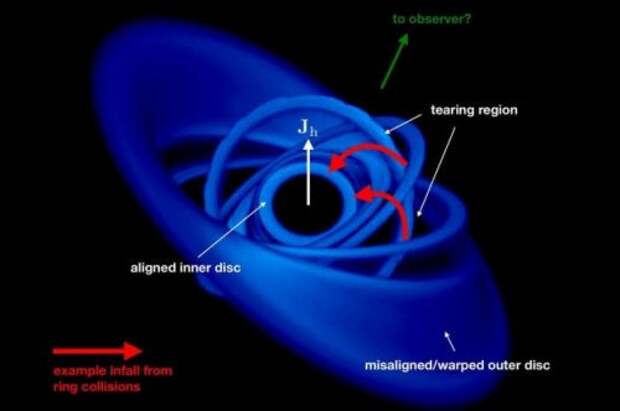 to observer?

tearing region

$\mathbf{J}_h$

aligned inner disc

misaligned/warped outer disc

example infall from ring collisions